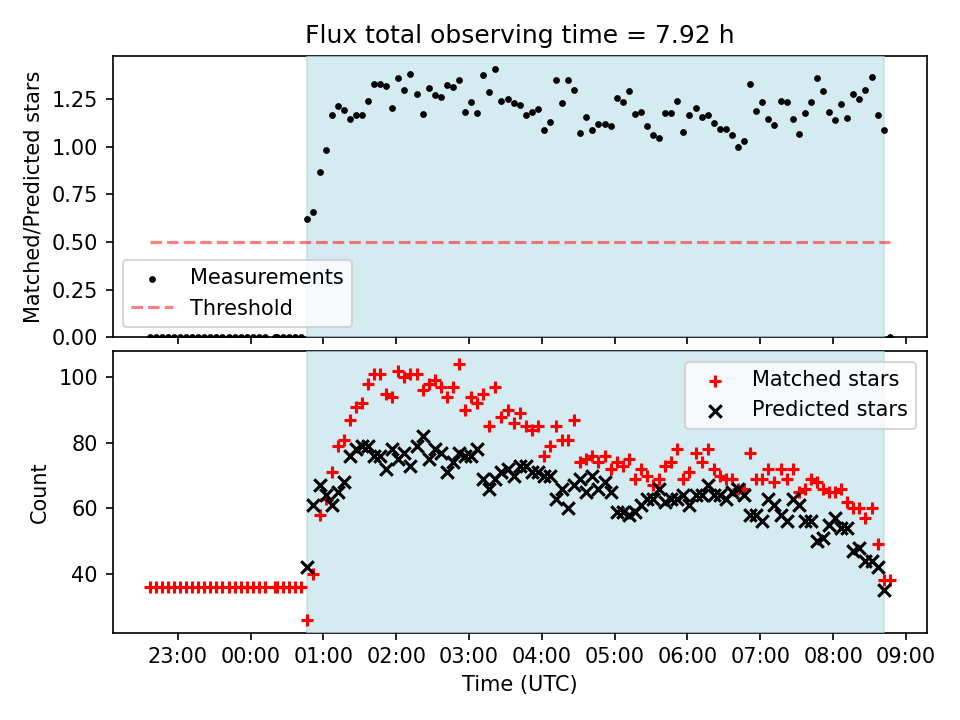 Flux total observing time = 7.92 h

Matched/Predicted stars

1.25
1.00
0.75
0.50
0.25
0.00

Measurements
Threshold

Count

100
80
60
40

Matched stars
Predicted stars

23:00 00:00 01:00 02:00 03:00 04:00 05:00 06:00 07:00 08:00 09:00

Time (UTC)